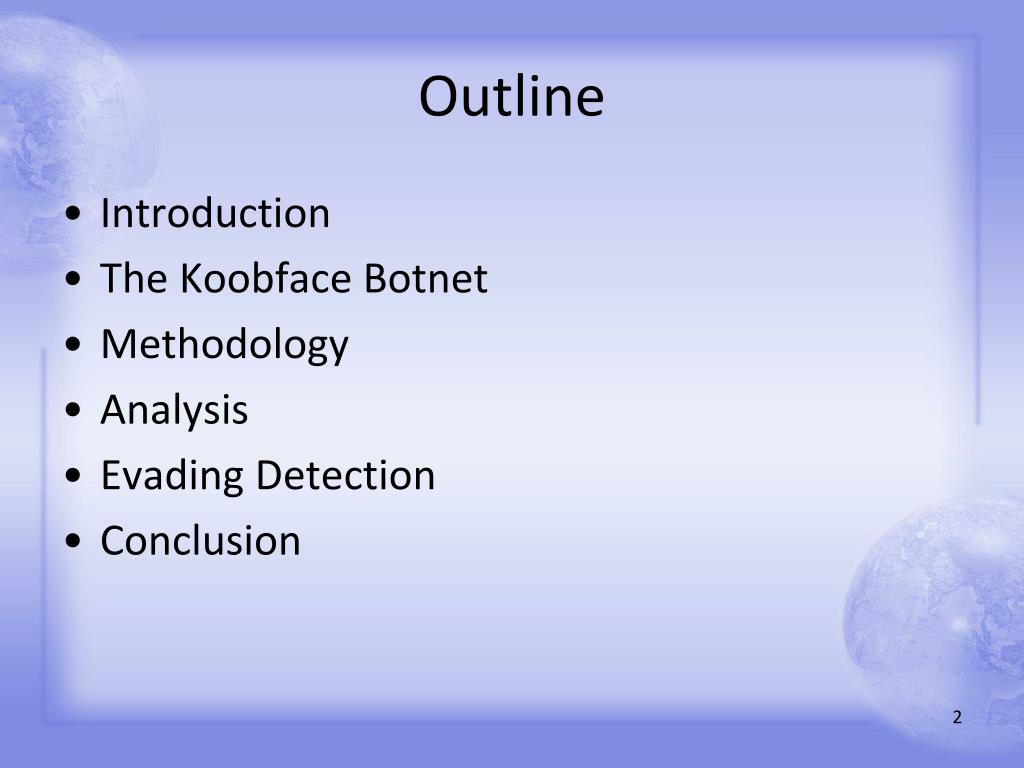 Outline

• Introduction
• The Koobface Botnet
• Methodology
• Analysis
• Evading Detection
• Conclusion

2